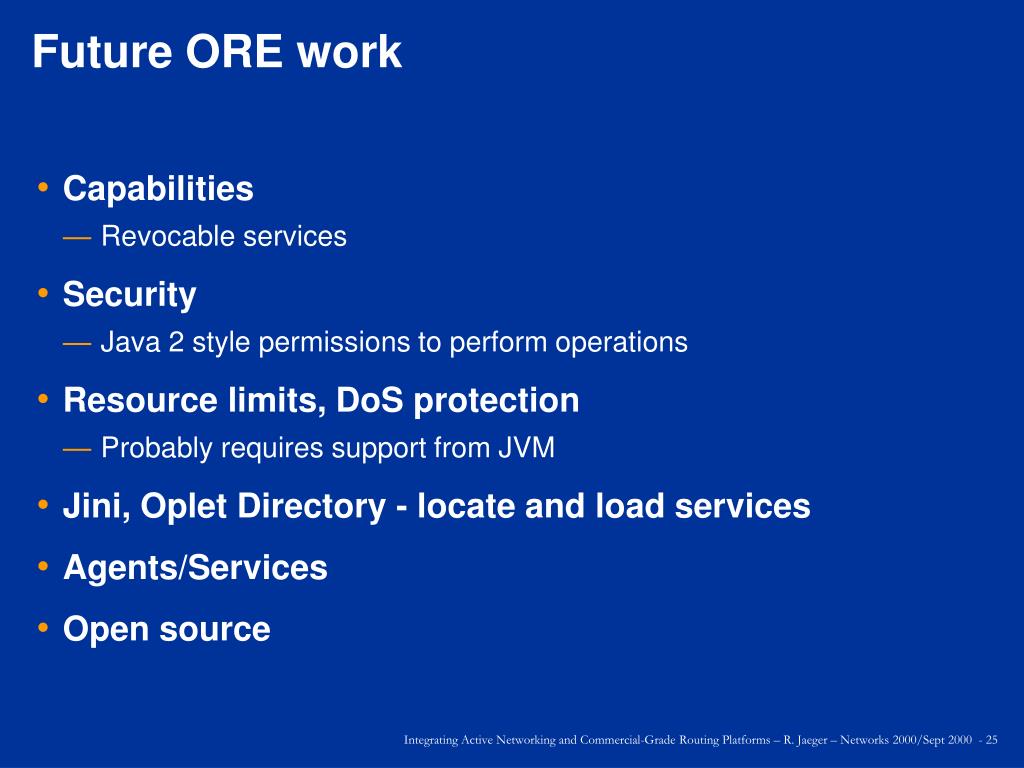 Future ORE work

• Capabilities
— Revocable services

• Security
— Java 2 style permissions to perform operations

• Resource limits, DoS protection
— Probably requires support from JVM

• Jini, Oplet Directory - locate and load services

• Agents/Services

• Open source

Integrating Active Networking and Commercial-Grade Routing Platforms – R. Jaeger – Networks 2000/Sept 2000 - 25